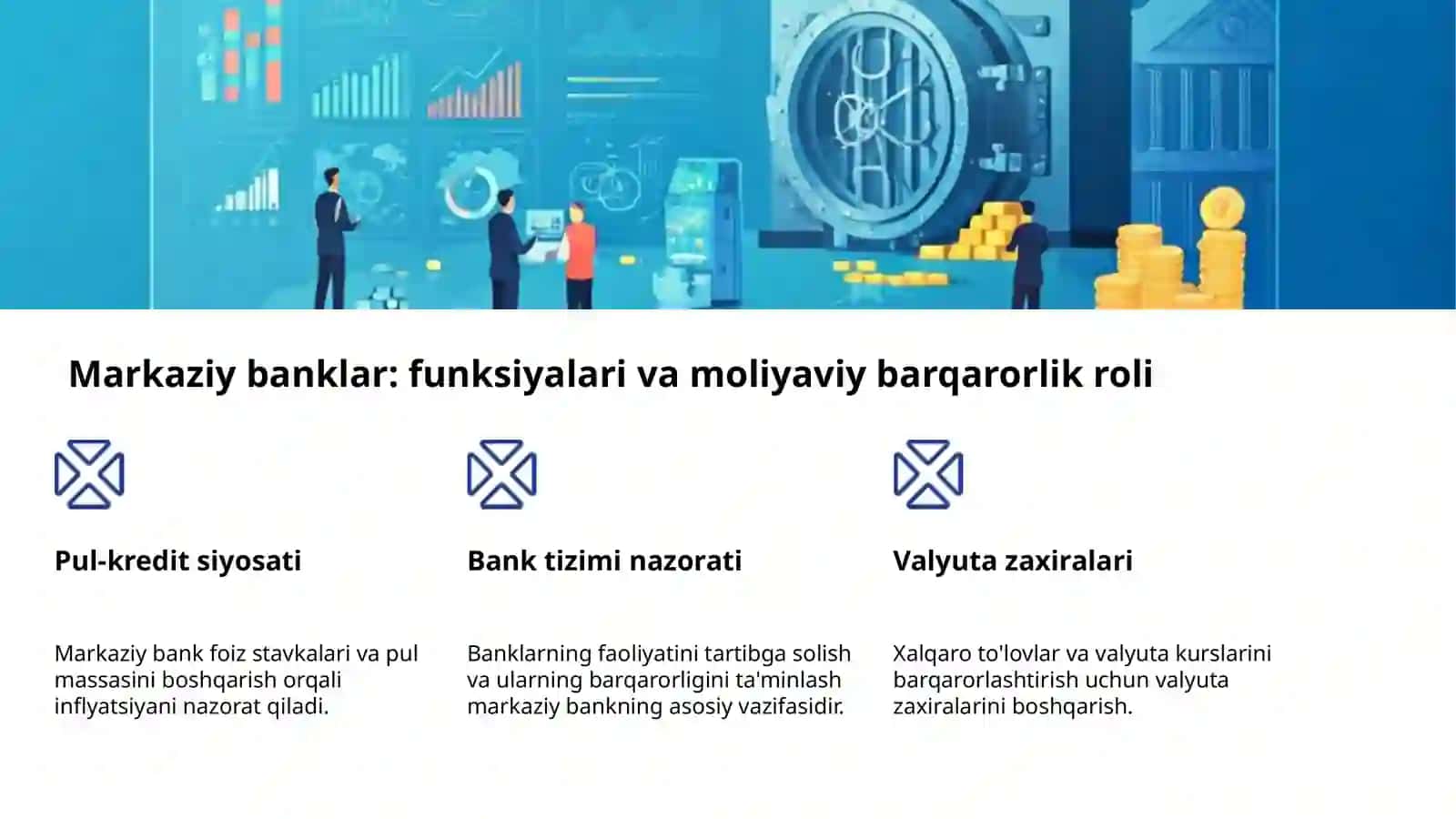 Markaziy banklar: funksiyalari va moliyaviy barqarorlik roli

Pul-kredit siyosati

Markaziy bank foiz stavkalari va pul massasini boshqarish orqali inflyatsiyani nazorat qiladi.

Bank tizimi nazorati

Banklarning faoliyatini tartibga solish va ularning barqarorligini ta'minlash markaziy bankning asosiy vazifasidir.

Valyuta zaxiralari

Xalqaro to'lovlar va valyuta kurslarini barqarorlashtirish uchun valyuta zaxiralarini boshqarish.